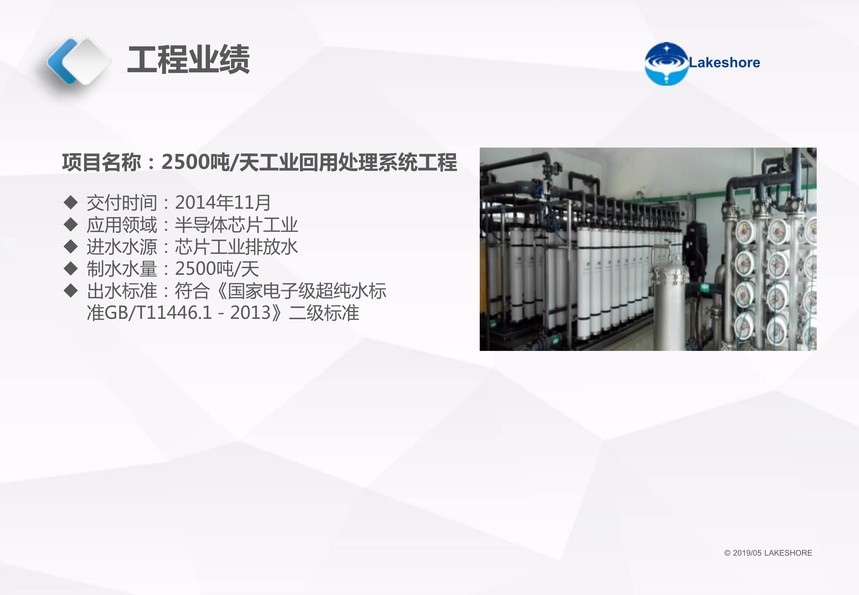 工程业绩

Lakeshore

项目名称：2500吨/天工业回用处理系统工程

◆ 交付时间：2014年11月
◆ 应用领域：半导体芯片工业
◆ 进水水源：芯片工业排放水
◆ 制水水量：2500吨/天
◆ 出水标准：符合《国家电子级超纯水标准GB/T11446.1－2013》二级标准

© 2019/05 LAKESHORE